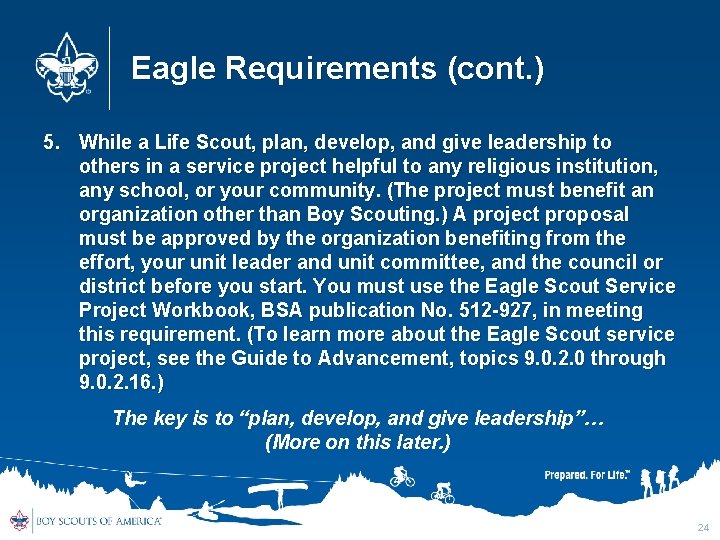 Eagle Requirements (cont.)

5. While a Life Scout, plan, develop, and give leadership to others in a service project helpful to any religious institution, any school, or your community. (The project must benefit an organization other than Boy Scouting.) A project proposal must be approved by the organization benefiting from the effort, your unit leader and unit committee, and the council or district before you start. You must use the Eagle Scout Service Project Workbook, BSA publication No. 512-927, in meeting this requirement. (To learn more about the Eagle Scout service project, see the Guide to Advancement, topics 9.0.2.0 through 9.0.2.16.)

The key is to "plan, develop, and give leadership"…
(More on this later.)

Prepared. For Life.™

BOY SCOUTS OF AMERICA®

24